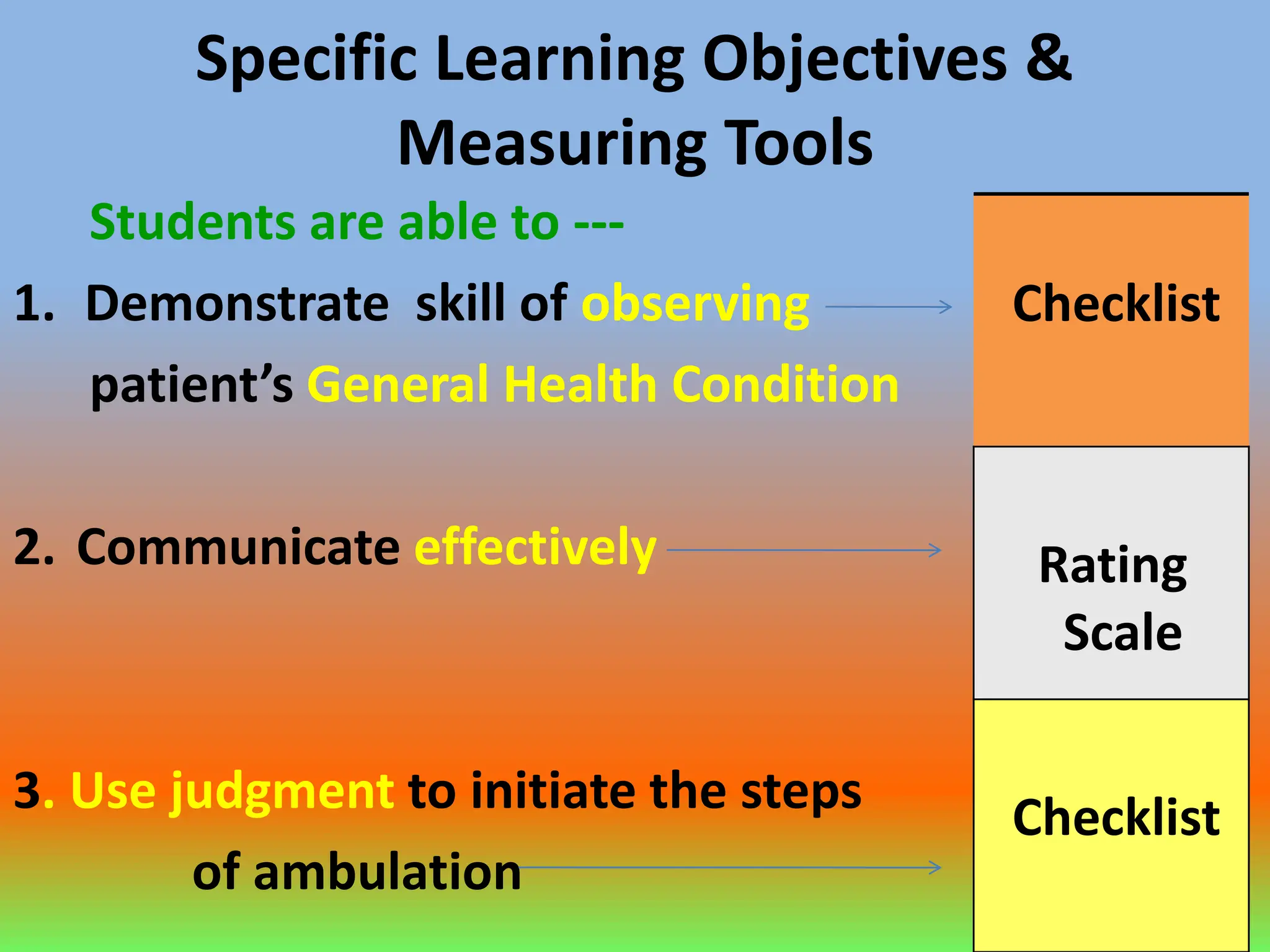 Specific Learning Objectives & Measuring Tools

Students are able to ---

1. Demonstrate skill of observing patient's General Health Condition

Checklist

2. Communicate effectively

Rating Scale

3. Use judgment to initiate the steps of ambulation

Checklist